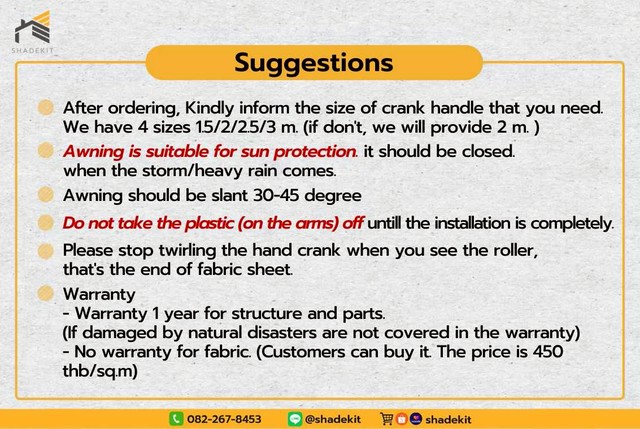 SHADEKIT

Suggestions

After ordering, Kindly inform the size of crank handle that you need. We have 4 sizes 1.5/2/2.5/3 m. (if don't, we will provide 2 m. )

Awning is suitable for sun protection. it should be closed. when the storm/heavy rain comes.

Awning should be slant 30-45 degree

Do not take the plastic (on the arms) off untill the installation is completely.

Please stop twirling the hand crank when you see the roller, that's the end of fabric sheet.

Warranty
- Warranty 1 year for structure and parts.
(If damaged by natural disasters are not covered in the warranty)
- No warranty for fabric. (Customers can buy it. The price is 450 thb/sq.m)

082-267-8453 @shadekit shadekit